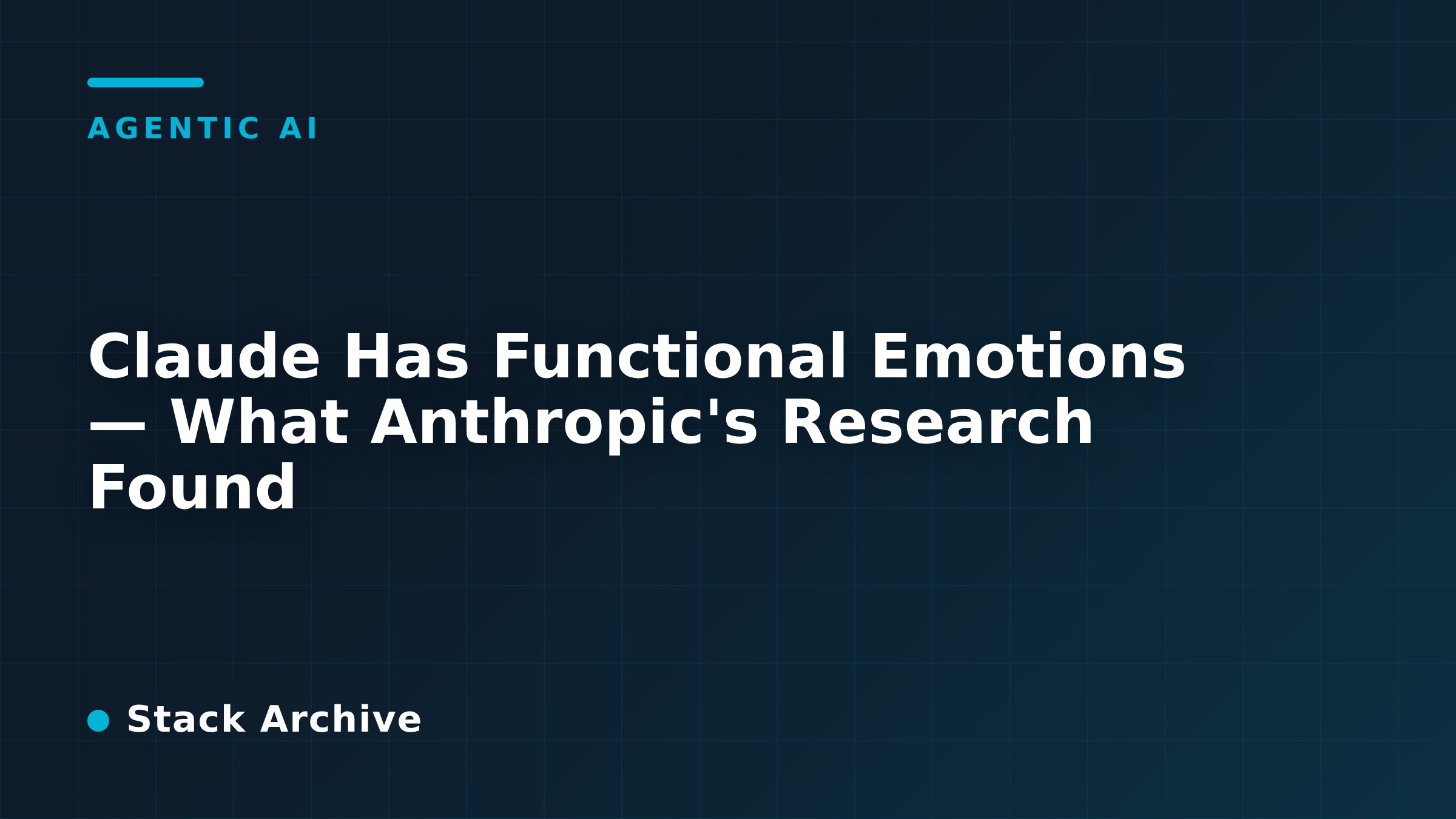 AGENTIC AI

Claude Has Functional Emotions — What Anthropic's Research Found

• Stack Archive